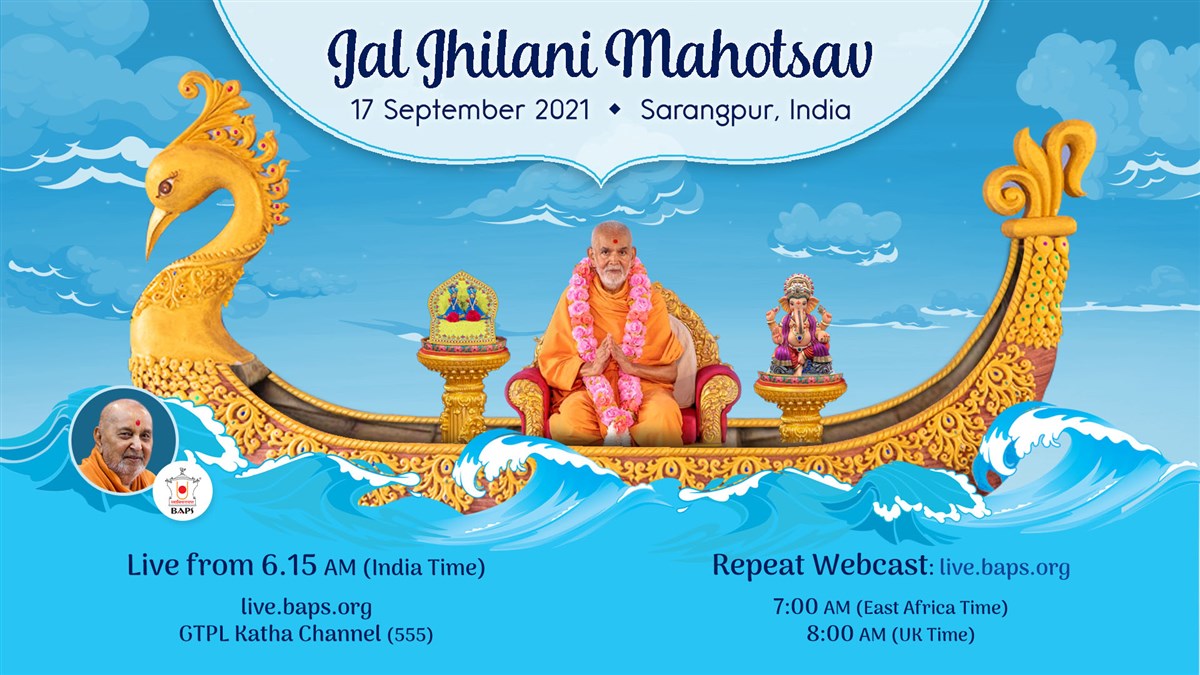 Jal Jhilani Mahotsav
17 September 2021 ◆ Sarangpur, India

BAPS

Live from 6.15 AM (India Time)
live.baps.org
GTPL Katha Channel (555)

Repeat Webcast: live.baps.org
7:00 AM (East Africa Time)
8:00 AM (UK Time)